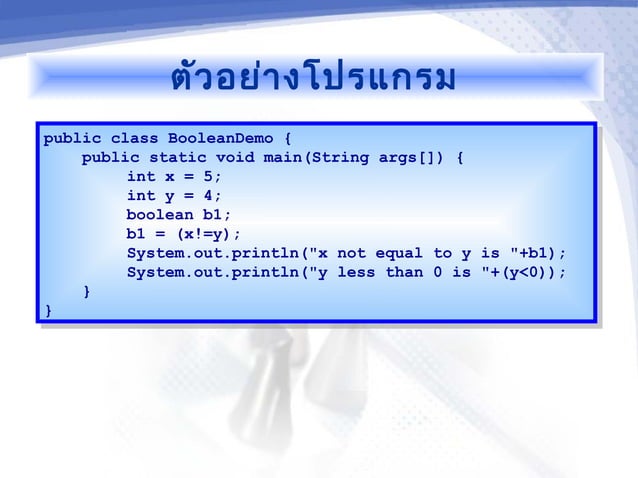 ตัวอย่างโปรแกรม

public class BooleanDemo {
    public static void main(String args[]) {
        int x = 5;
        int y = 4;
        boolean b1;
        b1 = (x!=y);
        System.out.println("x not equal to y is "+b1);
        System.out.println("y less than 0 is "+(y<0));
    }
}